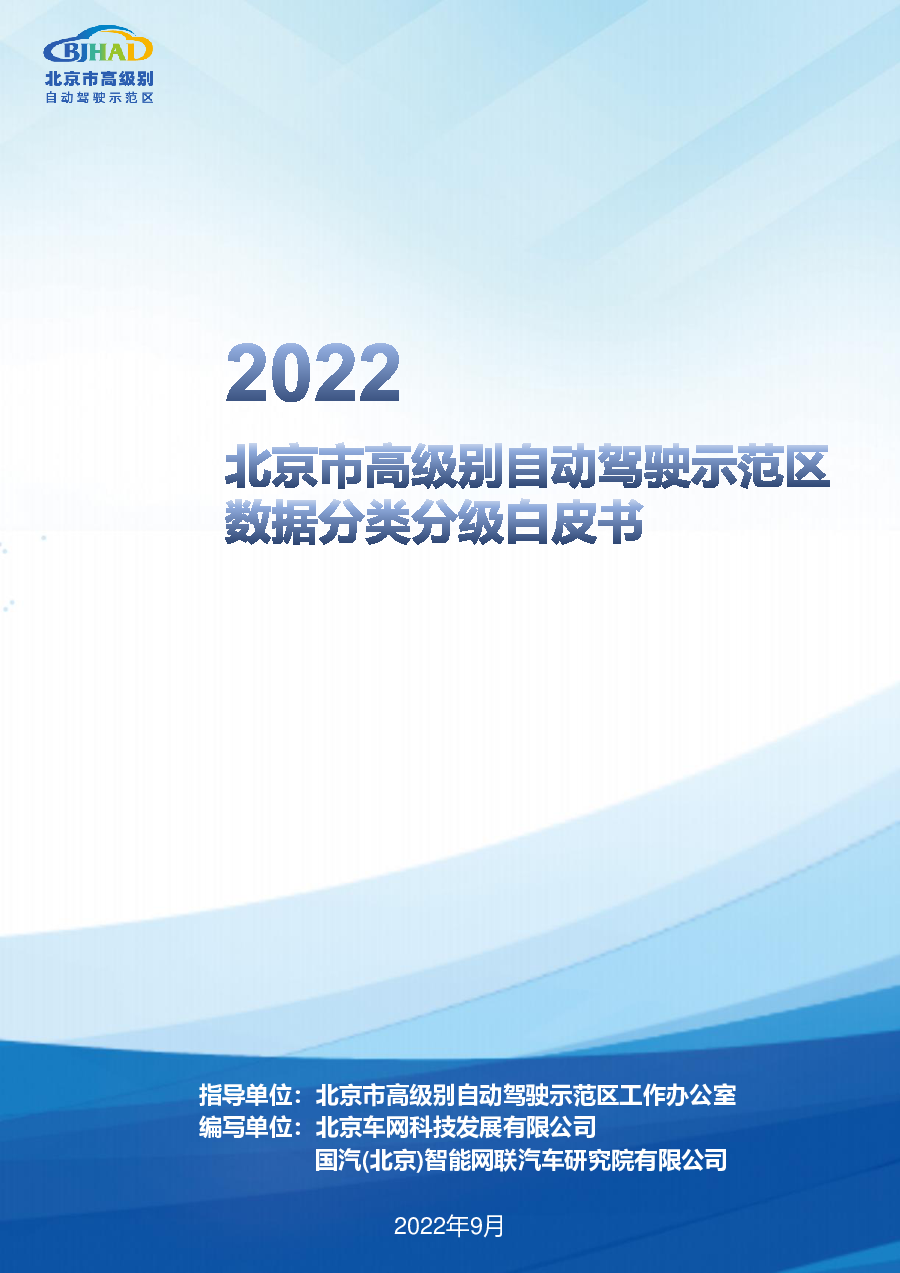 BJHAD
北京市高级别
自动驾驶示范区

2022
北京市高级别自动驾驶示范区
数据分类分级白皮书

指导单位：北京市高级别自动驾驶示范区工作办公室
编写单位：北京车网科技发展有限公司
国汽(北京)智能网联汽车研究院有限公司

2022年9月